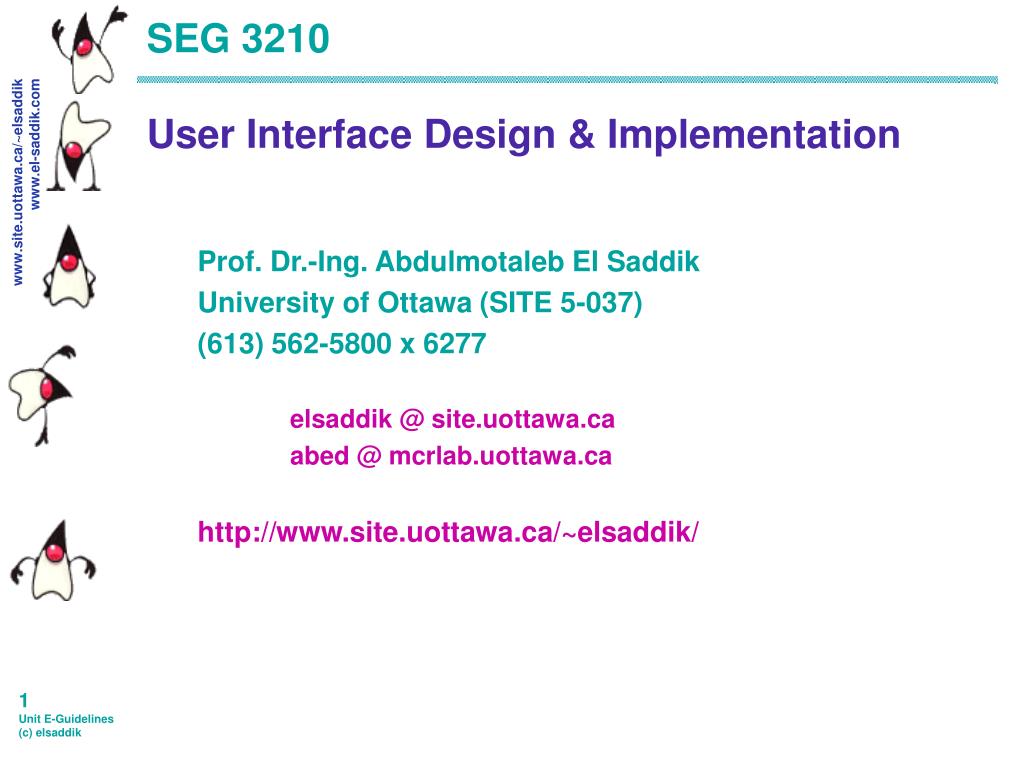 www.site.uottawa.ca/~elsaddik
www.el-saddik.com

SEG 3210

User Interface Design & Implementation

Prof. Dr.-Ing. Abdulmotaleb El Saddik
University of Ottawa (SITE 5-037)
(613) 562-5800 x 6277

elsaddik @ site.uottawa.ca
abed @ mcrlab.uottawa.ca

http://www.site.uottawa.ca/~elsaddik/

1
Unit E-Guidelines
(c) elsaddik